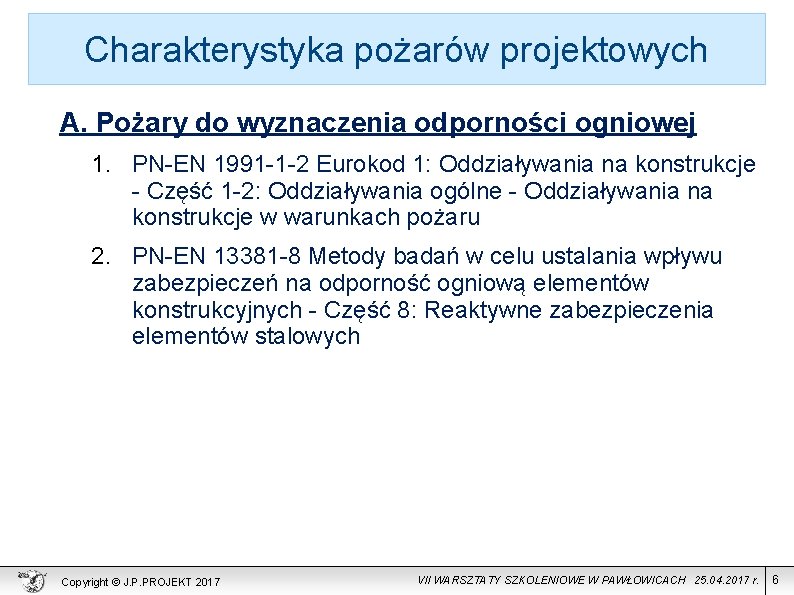 Charakterystyka pożarów projektowych

A. Pożary do wyznaczenia odporności ogniowej

1. PN-EN 1991-1-2 Eurokod 1: Oddziaływania na konstrukcje - Część 1-2: Oddziaływania ogólne - Oddziaływania na konstrukcje w warunkach pożaru

2. PN-EN 13381-8 Metody badań w celu ustalania wpływu zabezpieczeń na odporność ogniową elementów konstrukcyjnych - Część 8: Reaktywne zabezpieczenia elementów stalowych

Copyright © J.P.PROJEKT 2017

VII WARSZTATY SZKOLENIOWE W PAWŁOWICACH 25.04.2017 r.

6